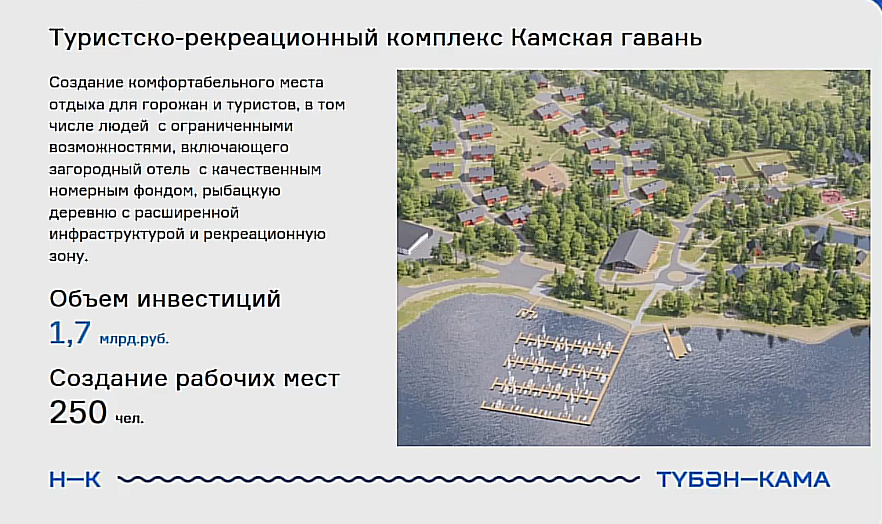 Туристско-рекреационный комплекс Камская гавань

Создание комфортабельного места отдыха для горожан и туристов, в том числе людей с ограниченными возможностями, включающего загородный отель с качественным номерным фондом, рыбацкую деревню с расширенной инфраструктурой и рекреационную зону.

Объем инвестиций
1,7 млрд.руб.

Создание рабочих мест
250 чел.

Н—К

ТҮБӘН—КАМА